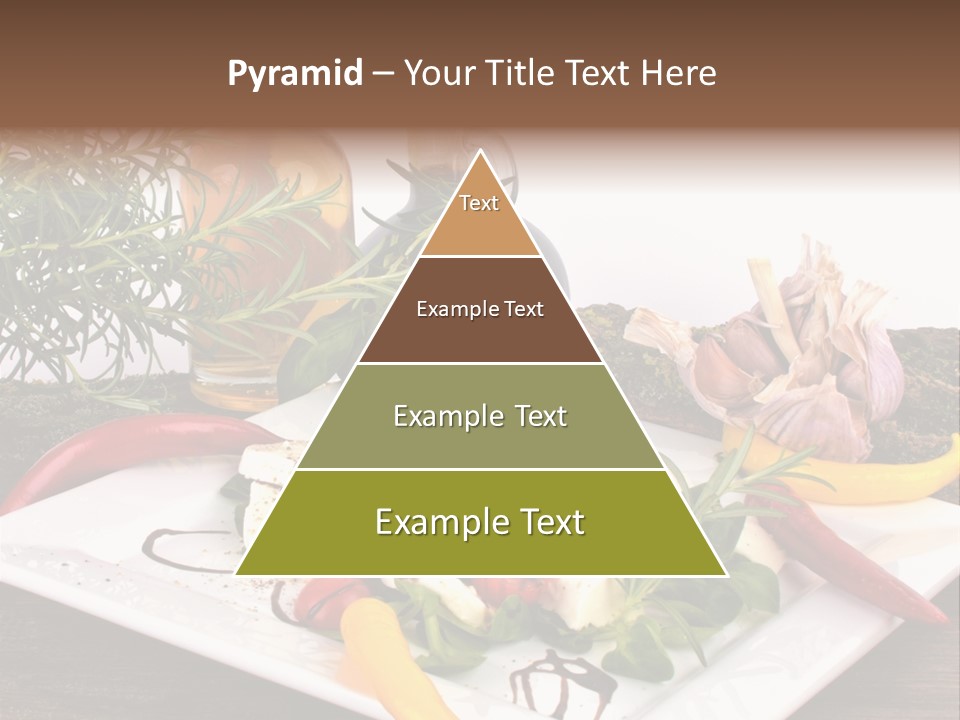 Pyramid – Your Title Text Here

Text

Example Text

Example Text

Example Text